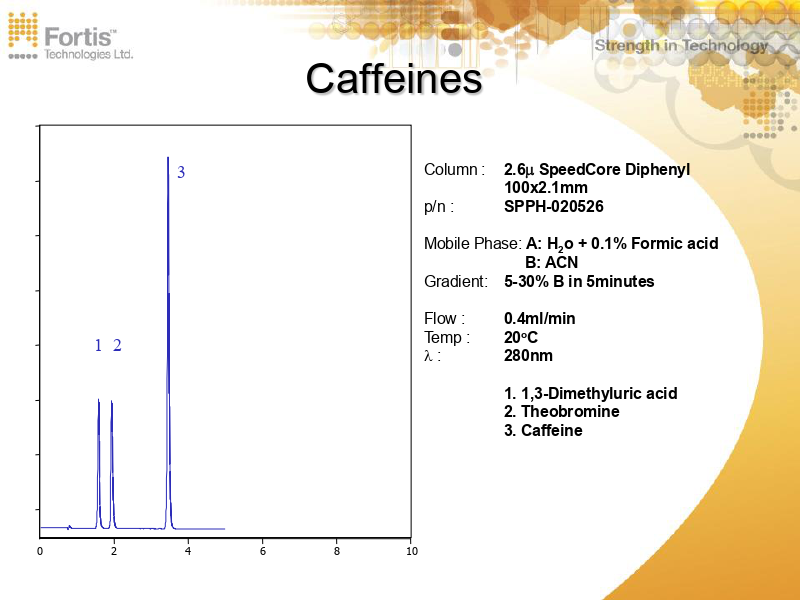 Fortis™
Technologies Ltd.

Strength in Technology

Caffeines

3

1 2

0 2 4 6 8 10

Column : 2.6μ SpeedCore Diphenyl
100x2.1mm
p/n : SPPH-020526

Mobile Phase: A: $H_2o$ + 0.1% Formic acid
B: ACN
Gradient: 5-30% B in 5minutes

Flow : 0.4ml/min
Temp : 20°C
λ : 280nm

1. 1,3-Dimethyluric acid
2. Theobromine
3. Caffeine